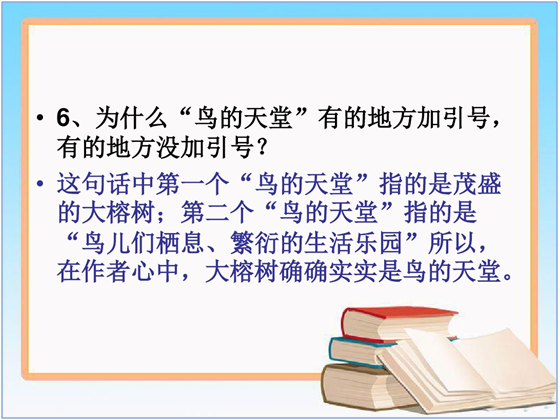 • 6、为什么“鸟的天堂”有的地方加引号，有的地方没加引号？

• 这句话中第一个“鸟的天堂”指的是茂盛的大榕树；第二个“鸟的天堂”指的是“鸟儿们栖息、繁衍的生活乐园”所以，在作者心中，大榕树确确实实是鸟的天堂。